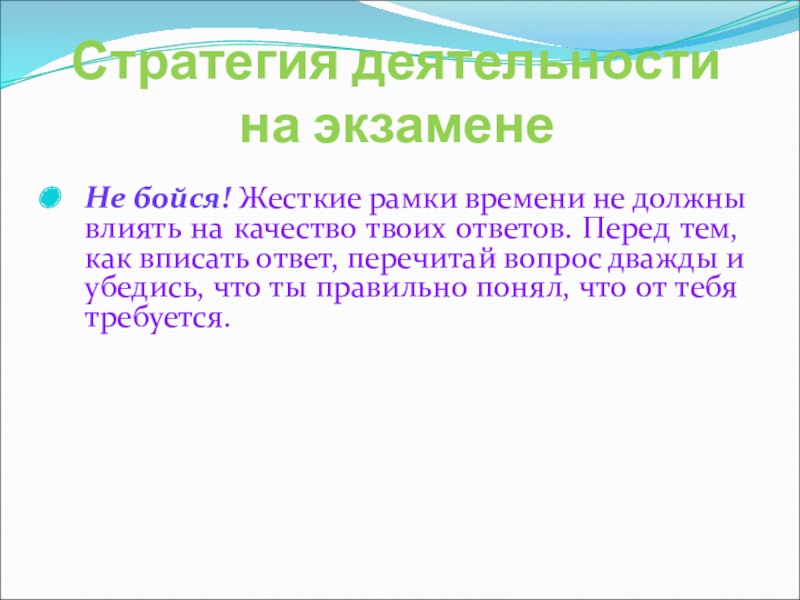 Стратегия деятельности на экзамене

Не бойся! Жесткие рамки времени не должны влиять на качество твоих ответов. Перед тем, как вписать ответ, перечитай вопрос дважды и убедись, что ты правильно понял, что от тебя требуется.